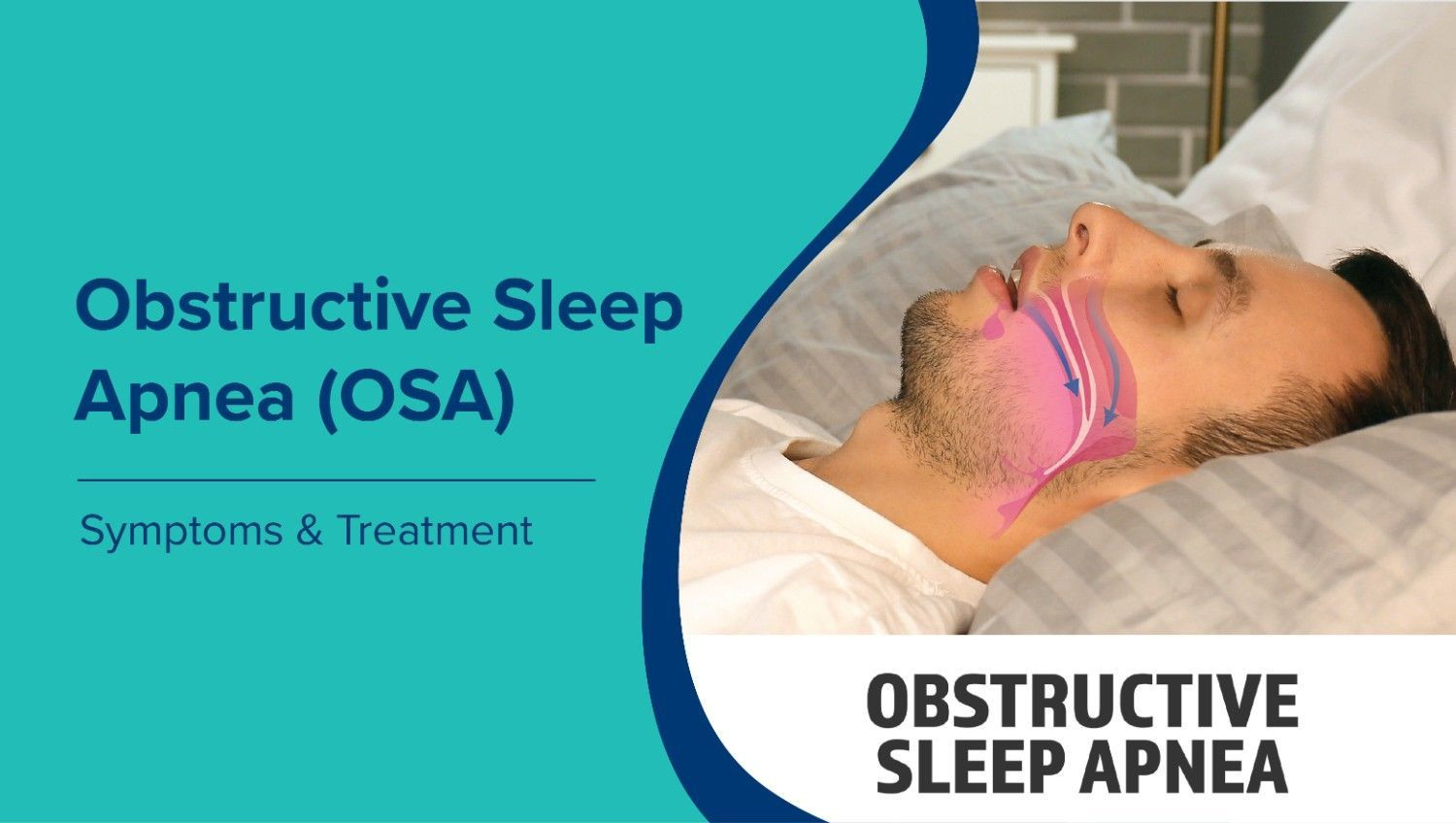 Obstructive Sleep Apnea (OSA)

Symptoms & Treatment

OBSTRUCTIVE SLEEP APNEA